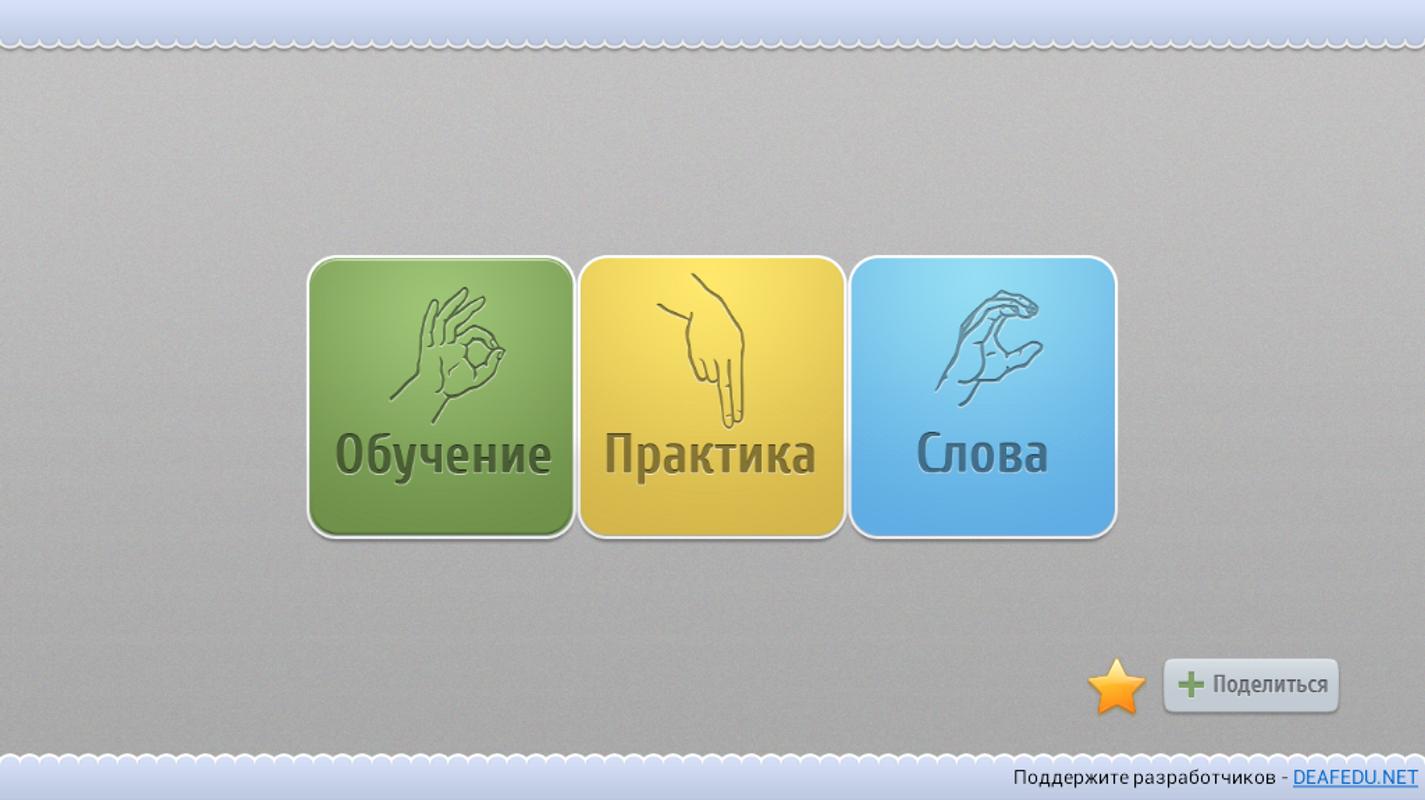 Обучение

Практика

Слова

Поделиться

Поддержите разработчиков - DEAFEDU.NET